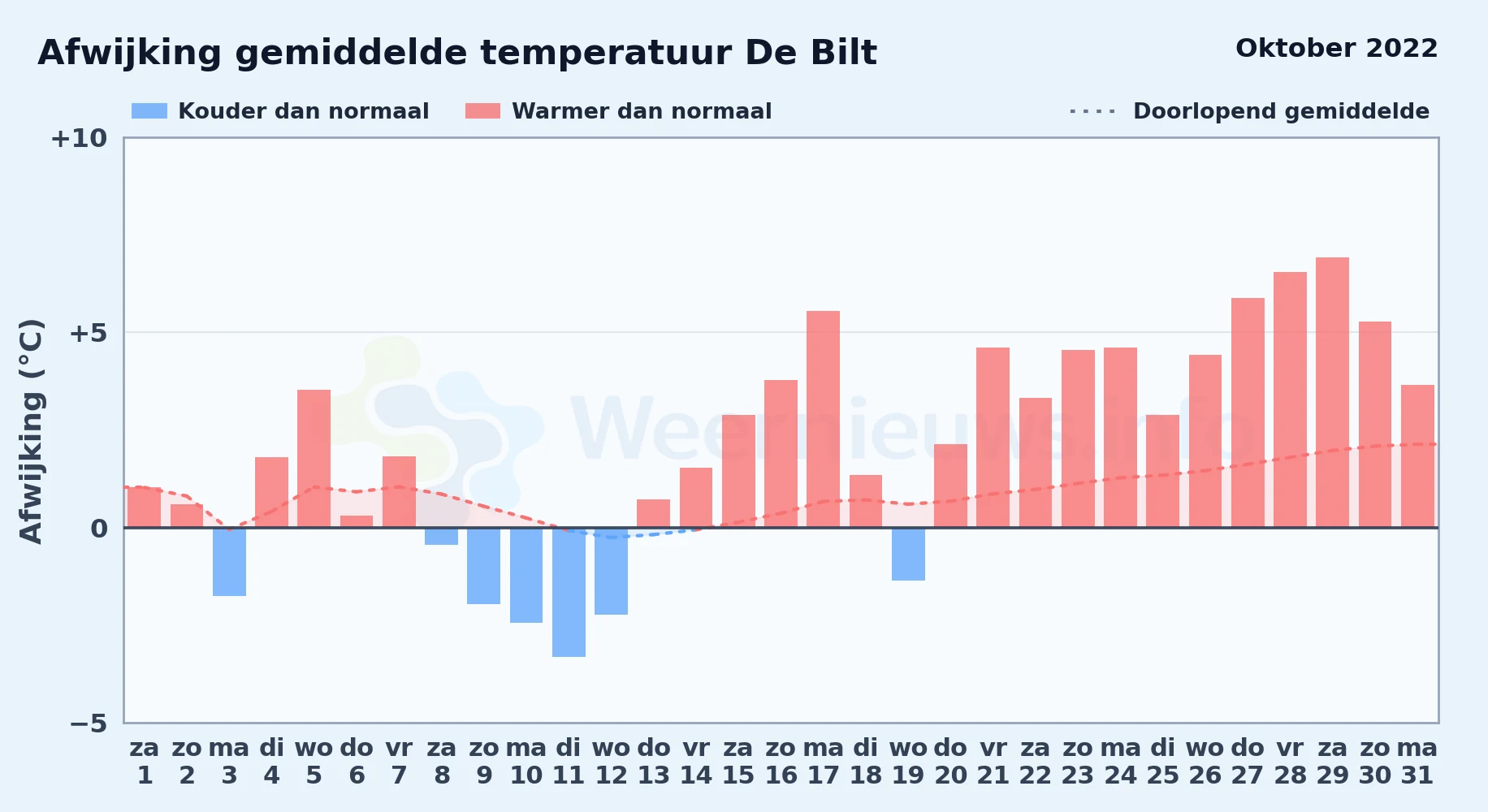 Afwijking gemiddelde temperatuur De Bilt

Oktober 2022

Kouder dan normaal
Warmer dan normaal
Doorlopend gemiddelde

Afwijking (°C)

+10
+5
0
−5

Weernieuws.info

za 1
zo 2
ma 3
di 4
wo 5
do 6
vr 7
za 8
zo 9
ma 10
di 11
wo 12
do 13
vr 14
za 15
zo 16
ma 17
di 18
wo 19
do 20
vr 21
za 22
zo 23
ma 24
di 25
wo 26
do 27
vr 28
za 29
zo 30
ma 31